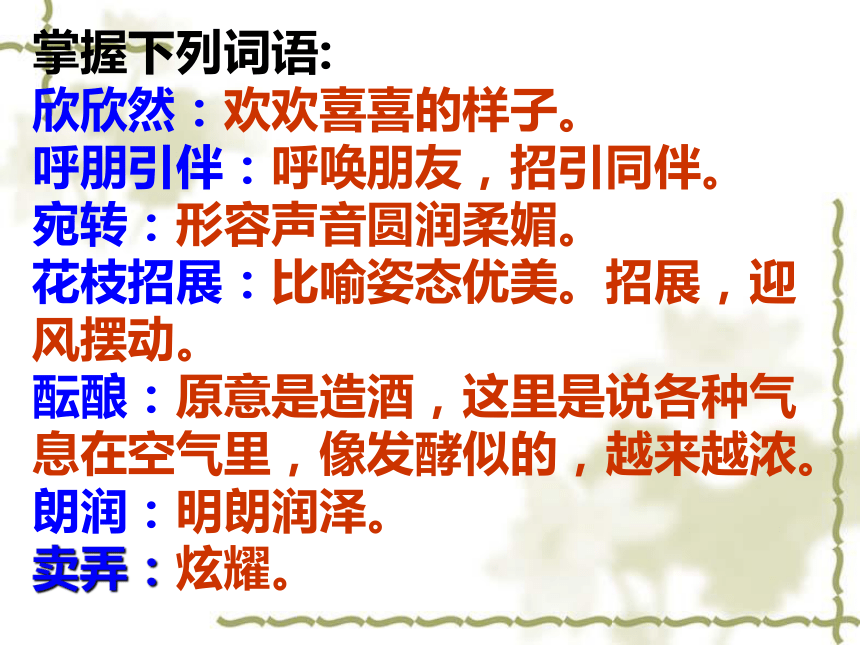 掌握下列词语:
欣欣然：欢欢喜喜的样子。
呼朋引伴：呼唤朋友，招引同伴。
宛转：形容声音圆润柔媚。
花枝招展：比喻姿态优美。招展，迎风摆动。
酝酿：原意是造酒，这里是说各种气息在空气里，像发酵似的，越来越浓。
朗润：明朗润泽。
卖弄：炫耀。